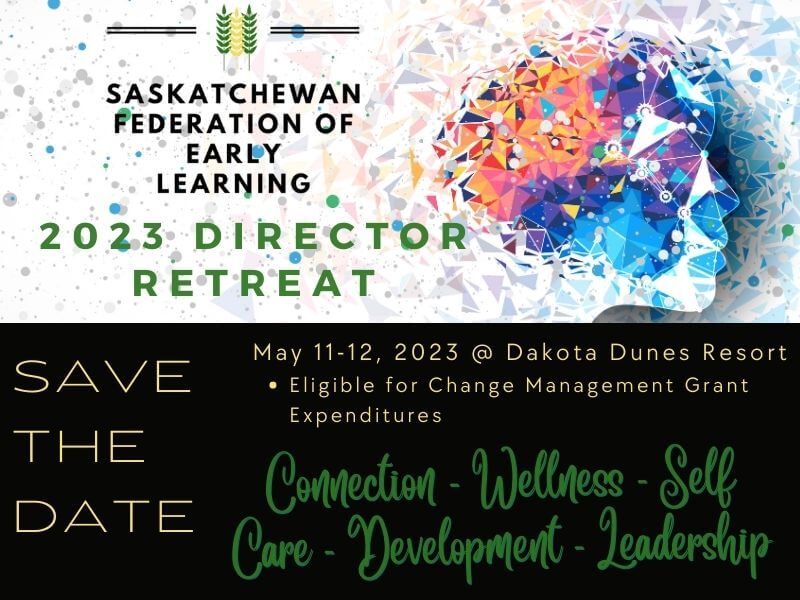 SASKATCHEWAN FEDERATION OF EARLY LEARNING

2023 DIRECTOR RETREAT

SAVE THE DATE

May 11-12, 2023 @ Dakota Dunes Resort

• Eligible for Change Management Grant Expenditures

Connection - Wellness - Self Care - Development - Leadership